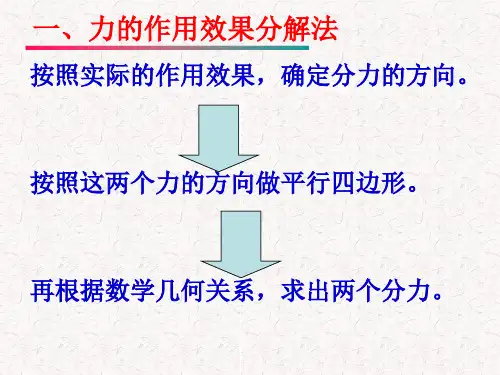 一、力的作用效果分解法

按照实际的作用效果，确定分力的方向。

按照这两个力的方向做平行四边形。

再根据数学几何关系，求出两个分力。